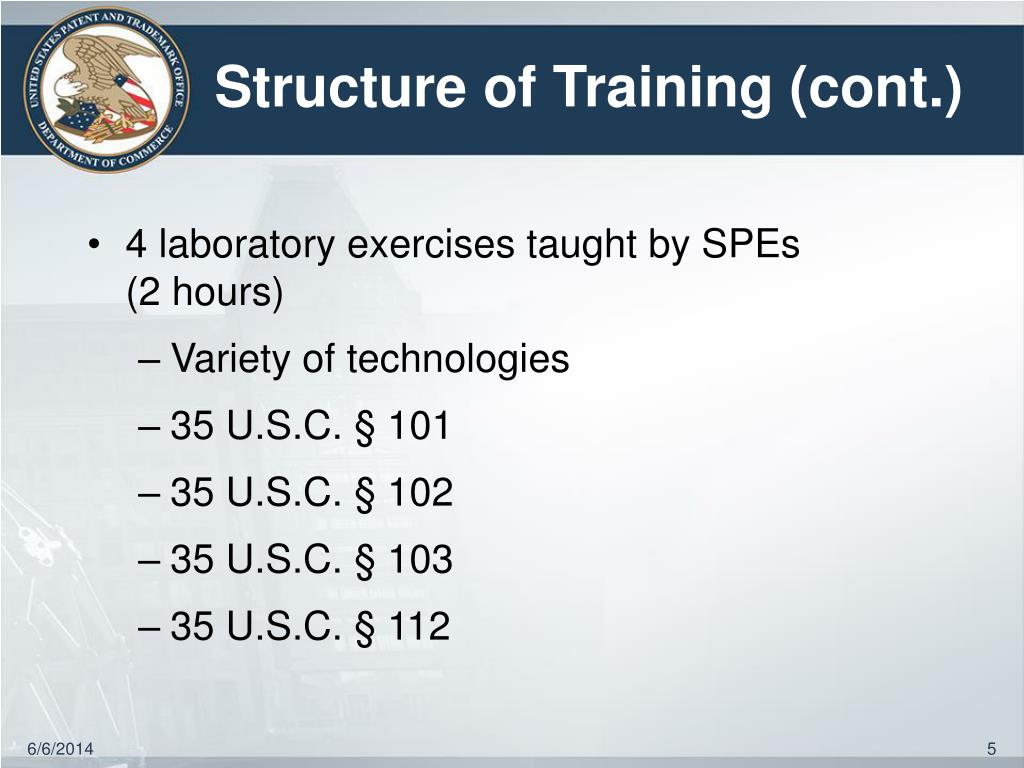 UNITED STATES PATENT AND TRADEMARK OFFICE
DEPARTMENT OF COMMERCE

Structure of Training (cont.)

• 4 laboratory exercises taught by SPEs (2 hours)
– Variety of technologies
– 35 U.S.C. § 101
– 35 U.S.C. § 102
– 35 U.S.C. § 103
– 35 U.S.C. § 112

6/6/2014

5